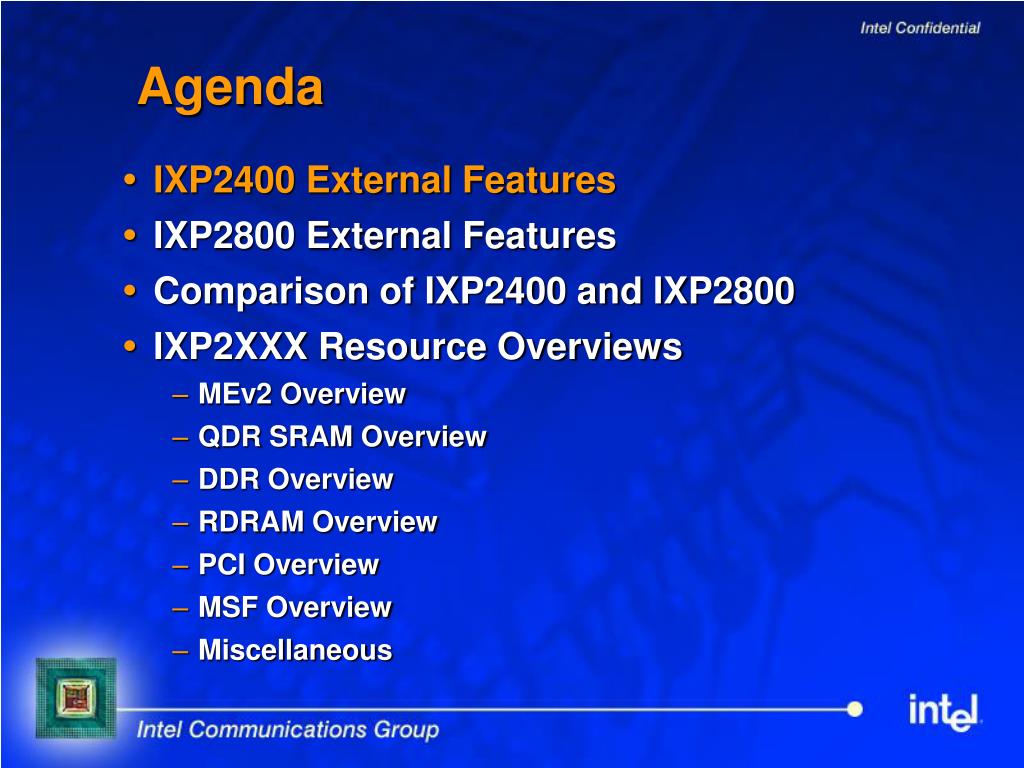 Intel Confidential

Agenda

• IXP2400 External Features
• IXP2800 External Features
• Comparison of IXP2400 and IXP2800
• IXP2XXX Resource Overviews
– MEv2 Overview
– QDR SRAM Overview
– DDR Overview
– RDRAM Overview
– PCI Overview
– MSF Overview
– Miscellaneous

Intel Communications Group

intel.